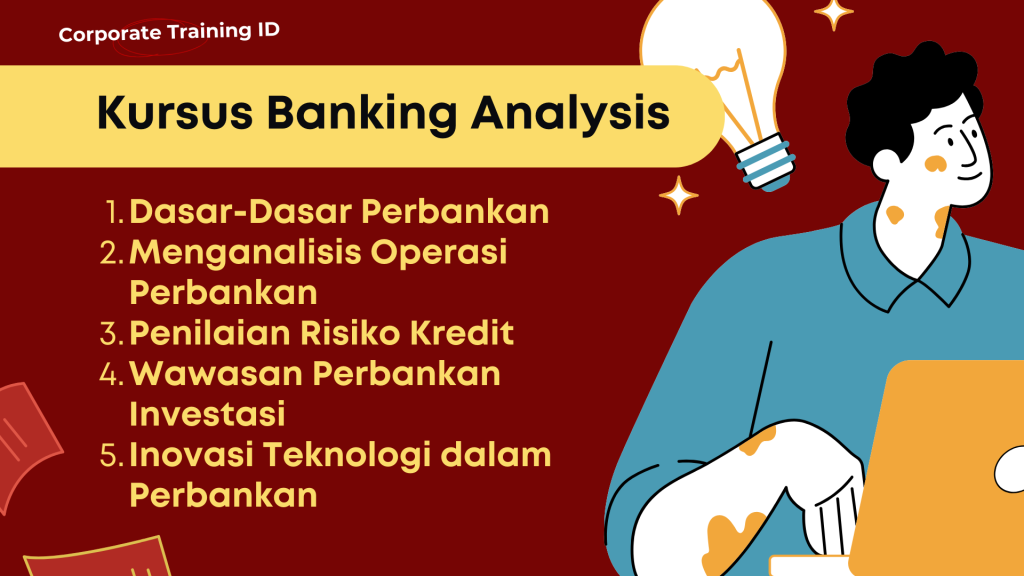 Corporate Training ID

Kursus Banking Analysis

1. Dasar-Dasar Perbankan
2. Menganalisis Operasi Perbankan
3. Penilaian Risiko Kredit
4. Wawasan Perbankan Investasi
5. Inovasi Teknologi dalam Perbankan